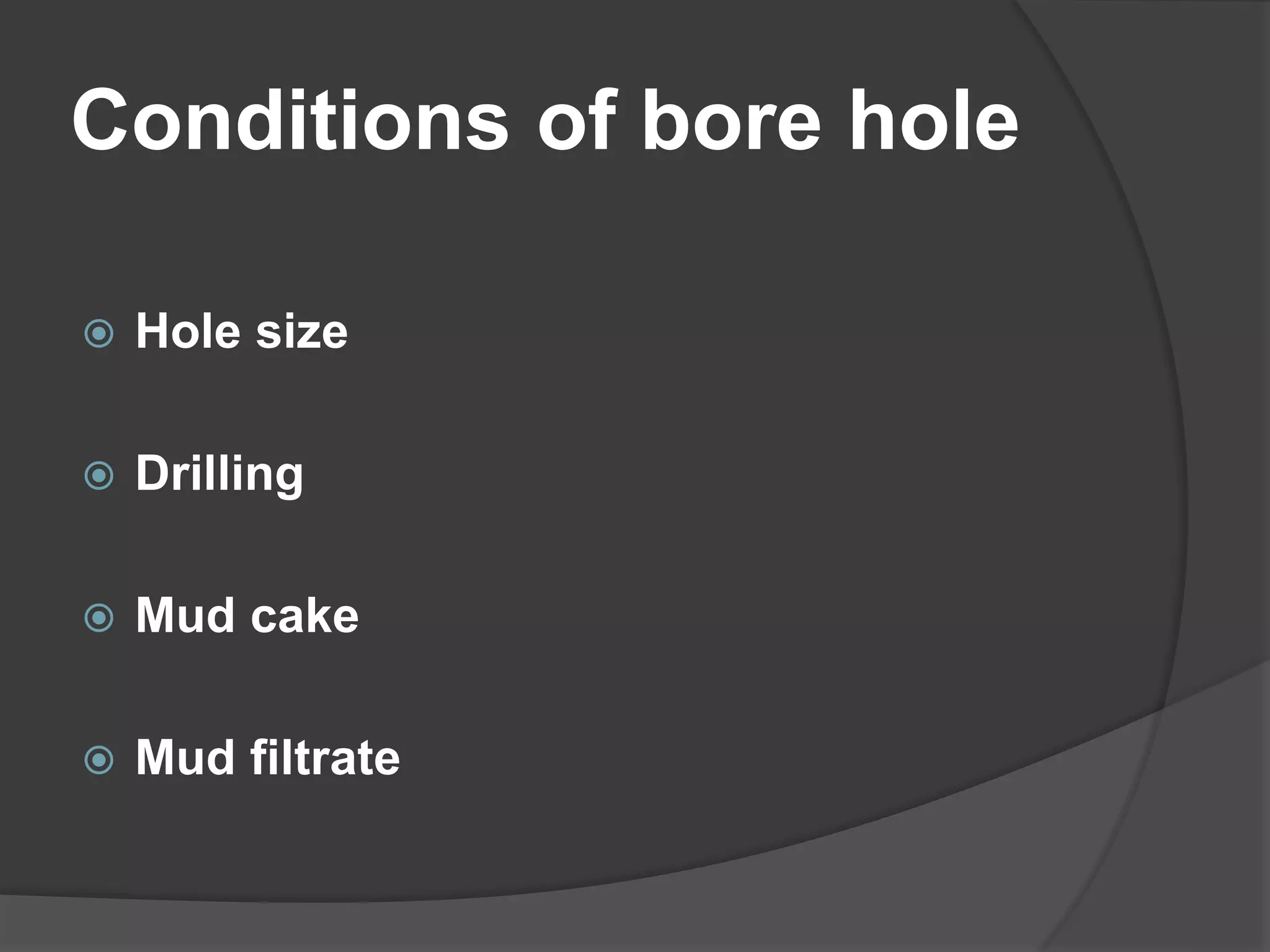 Conditions of bore hole

Hole size

Drilling

Mud cake

Mud filtrate